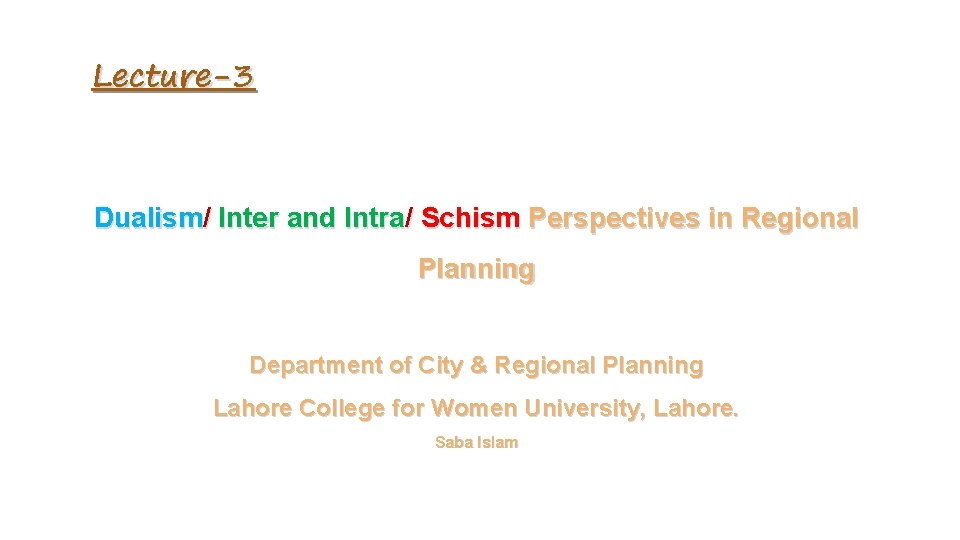 Lecture-3

Dualism/ Inter and Intra/ Schism Perspectives in Regional Planning

Department of City & Regional Planning

Lahore College for Women University, Lahore.

Saba Islam